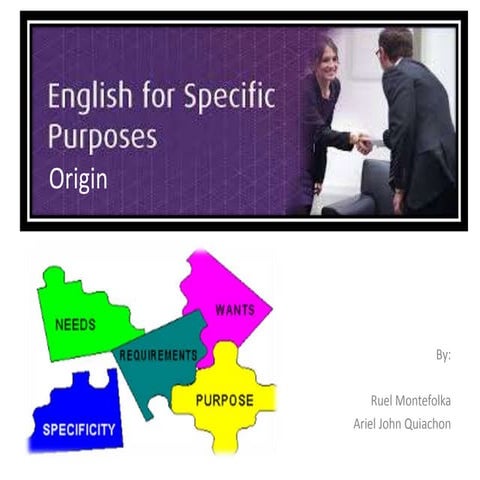 English for Specific Purposes
Origin

NEEDS
WANTS
REQUIREMENTS
PURPOSE
SPECIFICITY

By:

Ruel Montefolka
Ariel John Quiachon